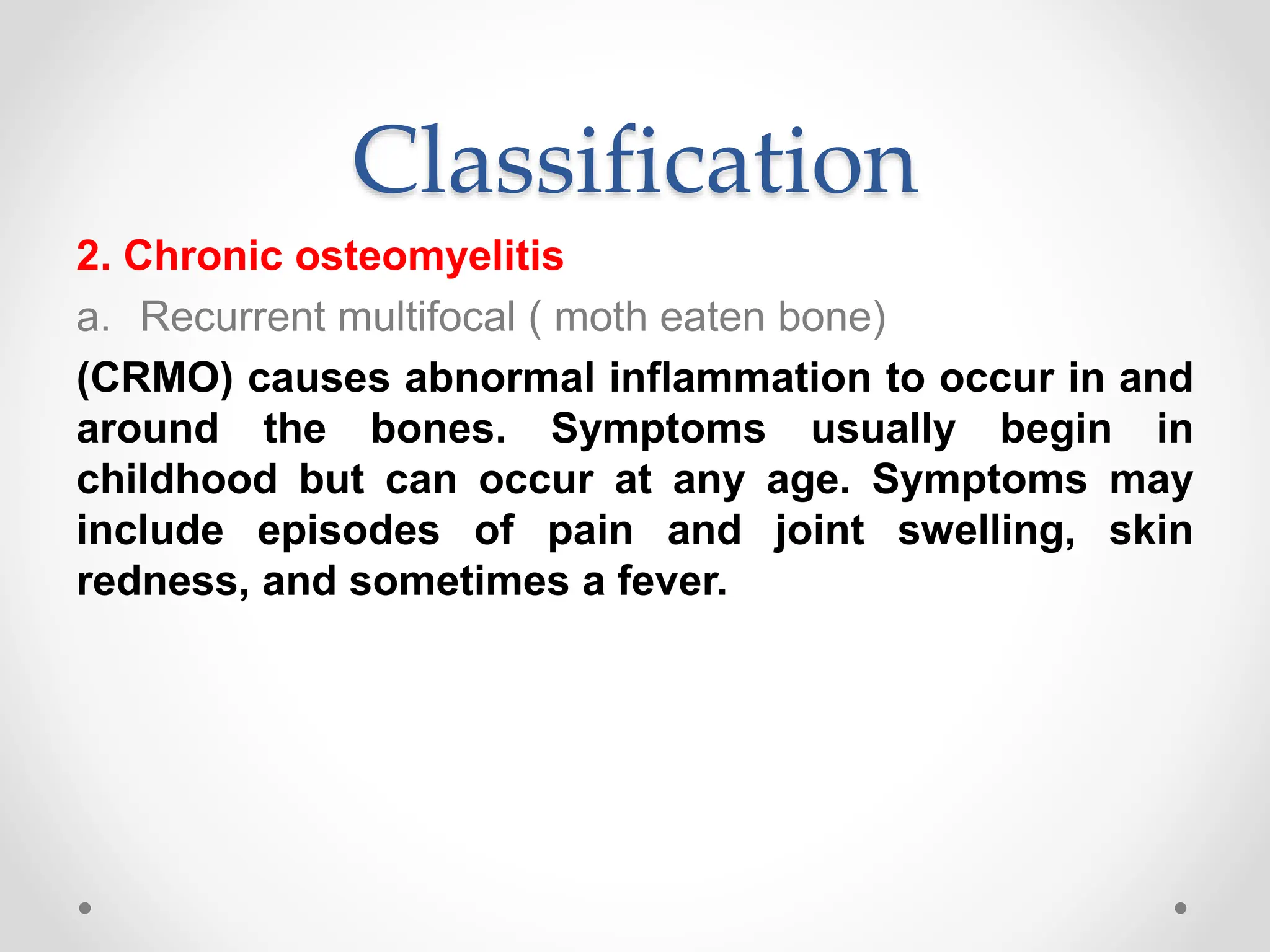 Classification

2. Chronic osteomyelitis

a. Recurrent multifocal ( moth eaten bone)

(CRMO) causes abnormal inflammation to occur in and around the bones. Symptoms usually begin in childhood but can occur at any age. Symptoms may include episodes of pain and joint swelling, skin redness, and sometimes a fever.